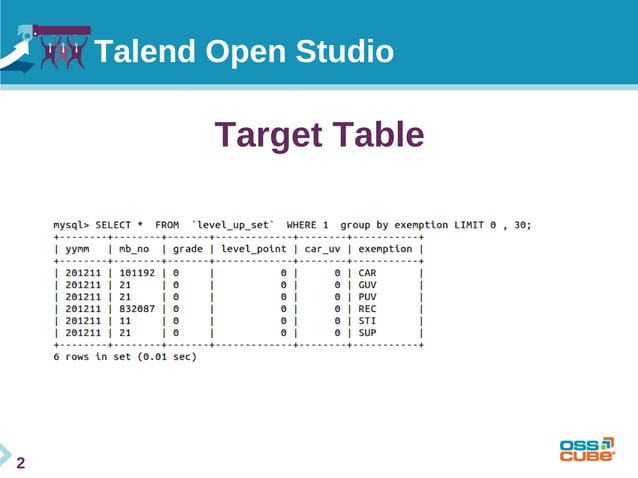 Talend Open Studio

Target Table

mysql> SELECT * FROM `level_up_set` WHERE 1 group by exemption LIMIT 0 , 30;

| yymm | mb_no | grade | level_point | car_uv | exemption |
|---|---|---|---|---|---|
| 201211 | 101192 | 0 | 0 | 0 | CAR |
| 201211 | 21 | 0 | 0 | 0 | GUV |
| 201211 | 21 | 0 | 0 | 0 | PUV |
| 201211 | 832087 | 0 | 0 | 0 | REC |
| 201211 | 11 | 0 | 0 | 0 | STI |
| 201211 | 21 | 0 | 0 | 0 | SUP |

6 rows in set (0.01 sec)

2

OSS CUBE